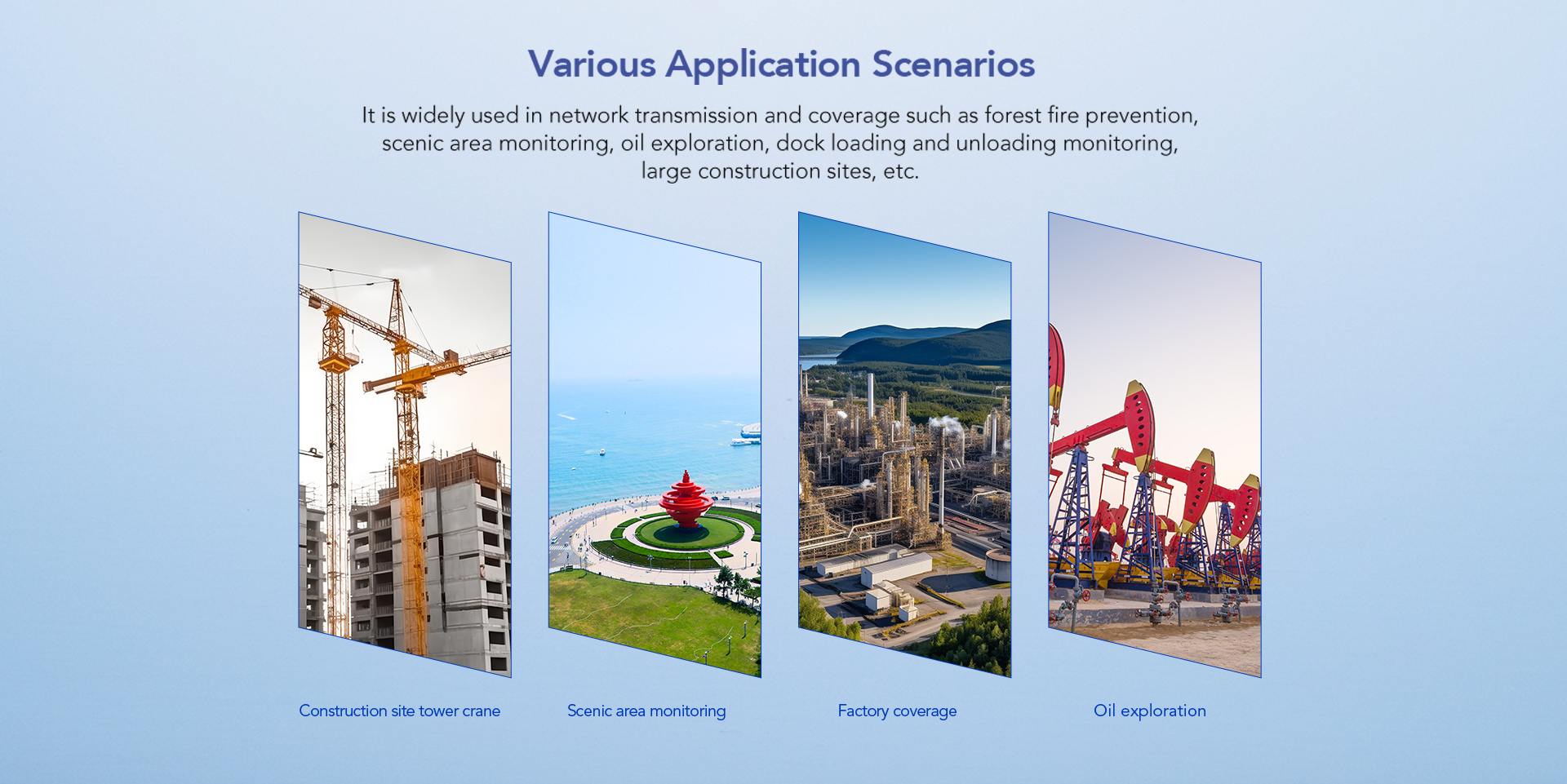 Various Application Scenarios

It is widely used in network transmission and coverage such as forest fire prevention, scenic area monitoring, oil exploration, dock loading and unloading monitoring, large construction sites, etc.

Construction site tower crane

Scenic area monitoring

Factory coverage

Oil exploration